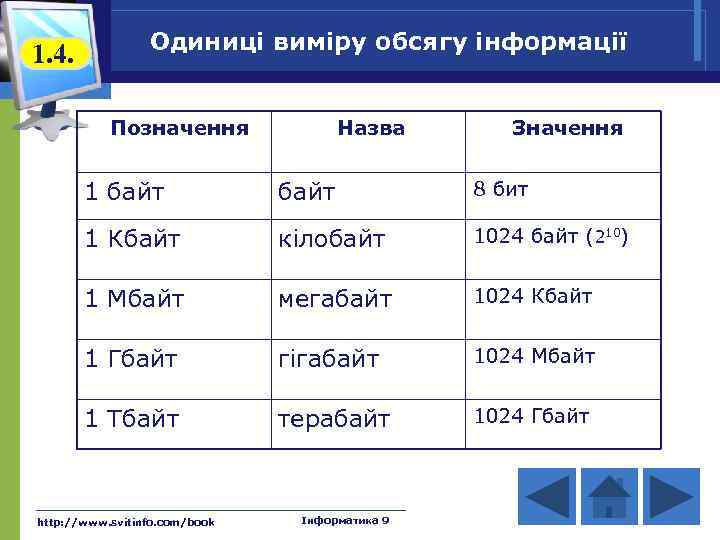 1.4.

Одиниці виміру обсягу інформації

| Позначення | Назва | Значення |
|---|---|---|
| 1 байт | байт | 8 бит |
| 1 Кбайт | кілобайт | 1024 байт ($2^{10}$) |
| 1 Мбайт | мегабайт | 1024 Кбайт |
| 1 Гбайт | гігабайт | 1024 Мбайт |
| 1 Тбайт | терабайт | 1024 Гбайт |

http://www.svitinfo.com/book

Інформатика 9